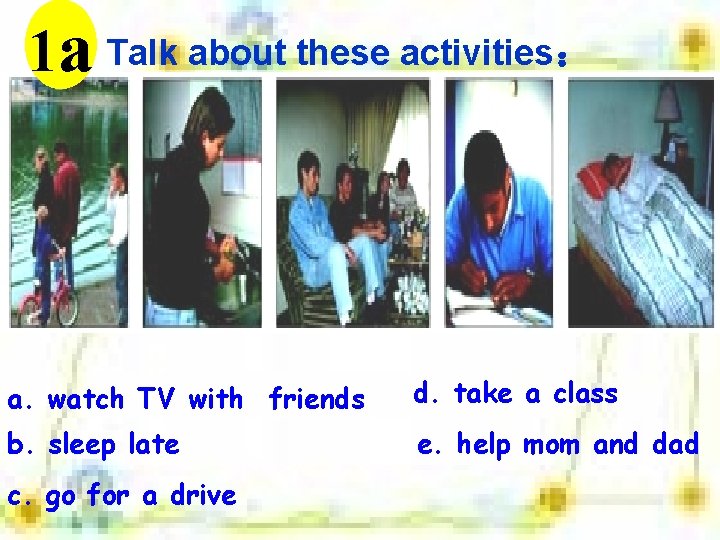 1a Talk about these activities：

a. watch TV with friends
b. sleep late
c. go for a drive

d. take a class
e. help mom and dad